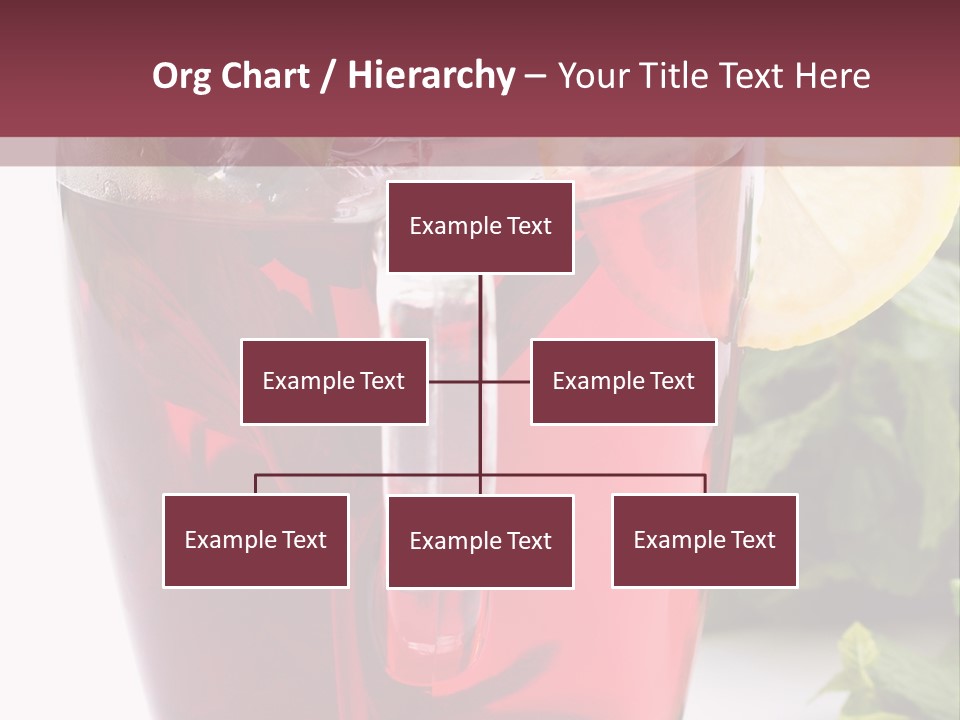 Org Chart / Hierarchy – Your Title Text Here

Example Text

Example Text

Example Text

Example Text

Example Text

Example Text